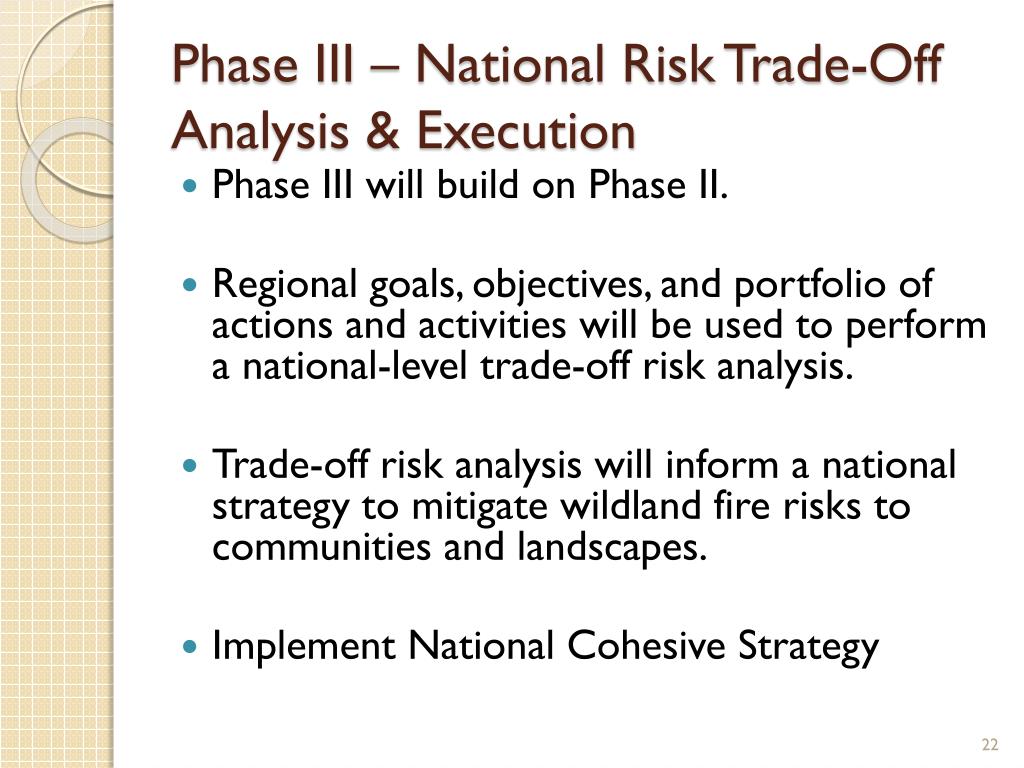 Phase III – National Risk Trade-Off Analysis & Execution

• Phase III will build on Phase II.

• Regional goals, objectives, and portfolio of actions and activities will be used to perform a national-level trade-off risk analysis.

• Trade-off risk analysis will inform a national strategy to mitigate wildland fire risks to communities and landscapes.

• Implement National Cohesive Strategy

22